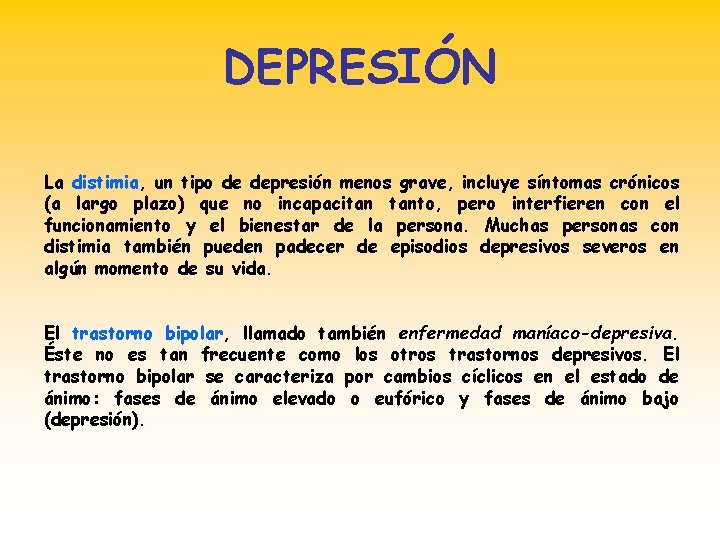 DEPRESIÓN

La distimia, un tipo de depresión menos grave, incluye síntomas crónicos (a largo plazo) que no incapacitan tanto, pero interfieren con el funcionamiento y el bienestar de la persona. Muchas personas con distimia también pueden padecer de episodios depresivos severos en algún momento de su vida.

El trastorno bipolar, llamado también enfermedad maníaco-depresiva. Éste no es tan frecuente como los otros trastornos depresivos. El trastorno bipolar se caracteriza por cambios cíclicos en el estado de ánimo: fases de ánimo elevado o eufórico y fases de ánimo bajo (depresión).